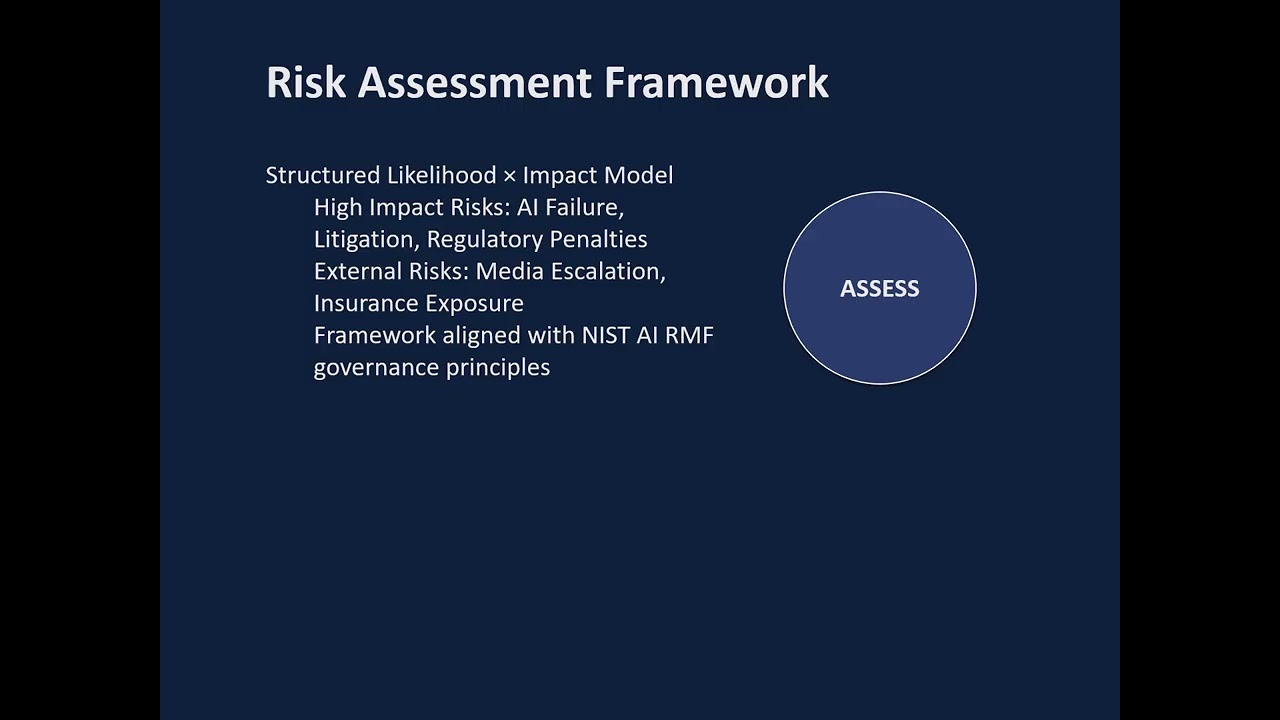 Risk Assessment Framework

Structured Likelihood × Impact Model

High Impact Risks: AI Failure, Litigation, Regulatory Penalties

External Risks: Media Escalation, Insurance Exposure

Framework aligned with NIST AI RMF governance principles

ASSESS